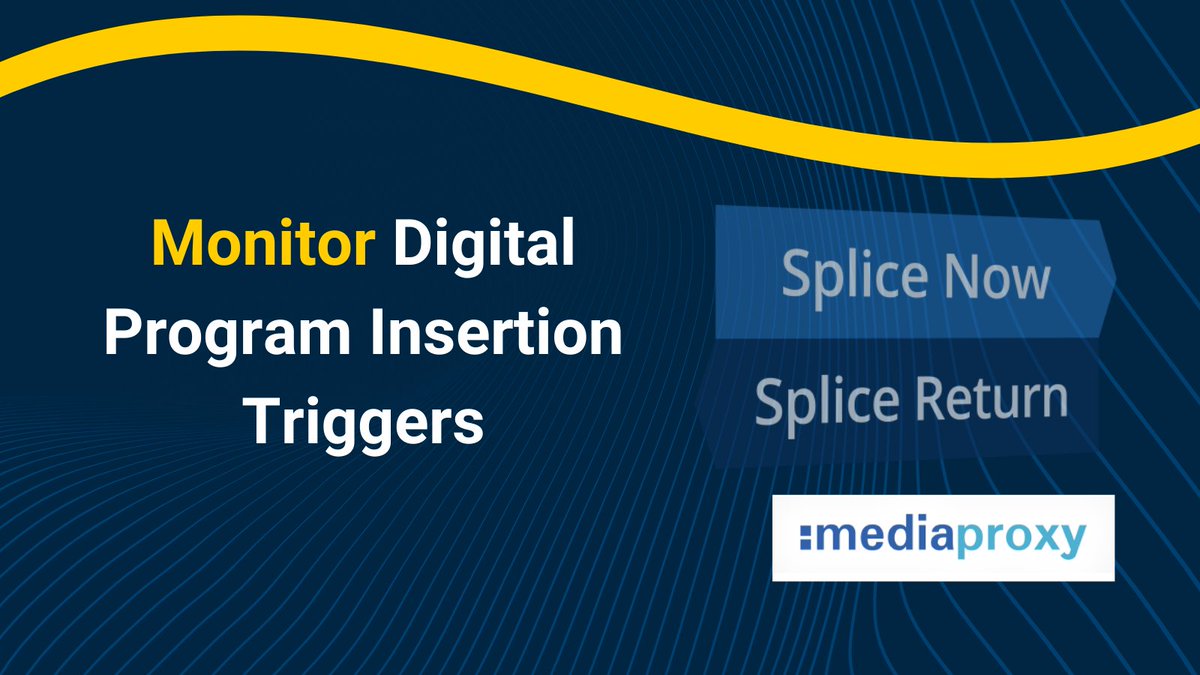 Monitor Digital Program Insertion Triggers

Splice Now

Splice Return

:mediaproxy